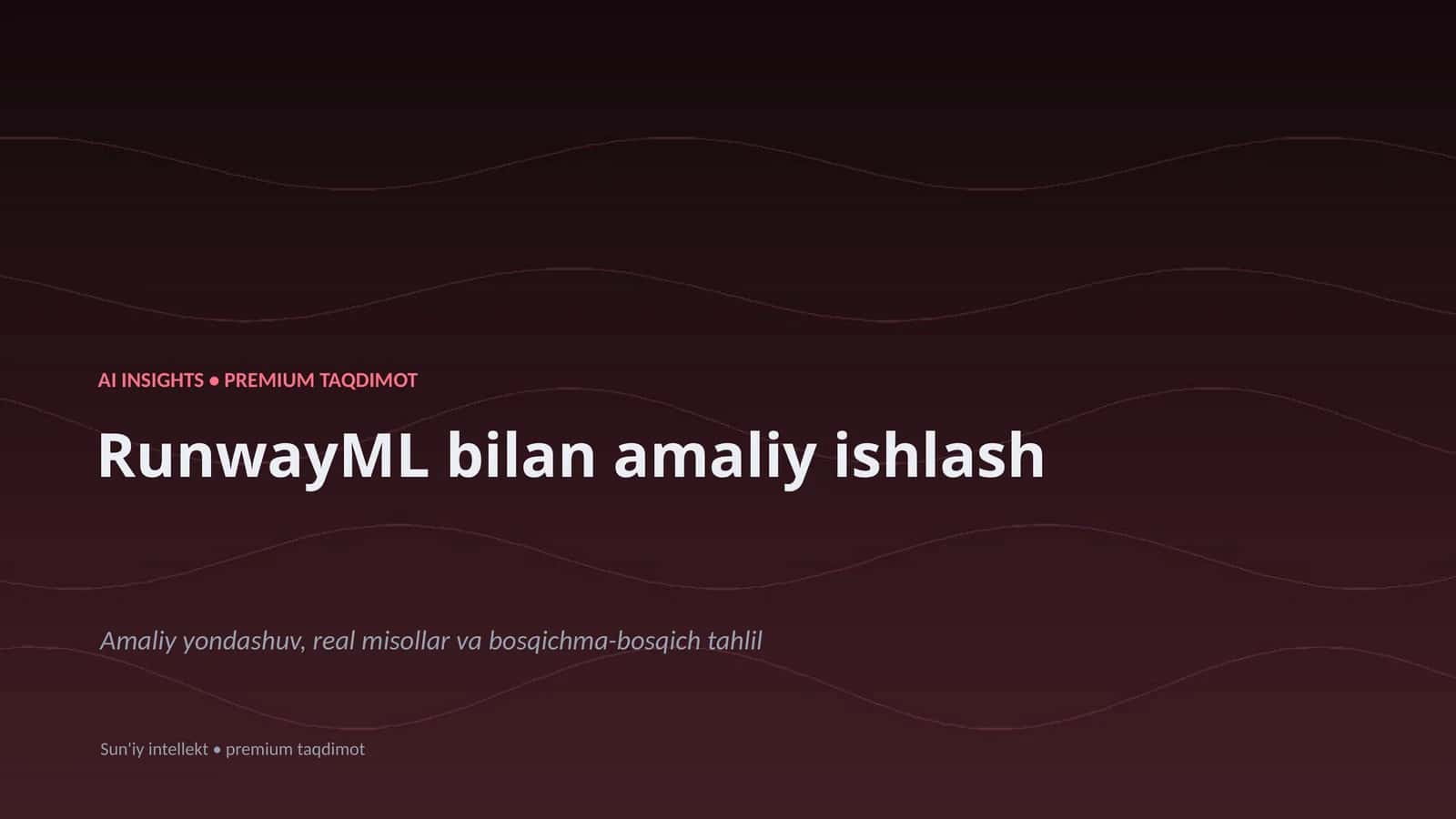 AI INSIGHTS • PREMIUM TAQDIMOT

RunwayML bilan amaliy ishlash

Amaliy yondashuv, real misollar va bosqichma-bosqich tahlil

Sun'iy intellekt • premium taqdimot